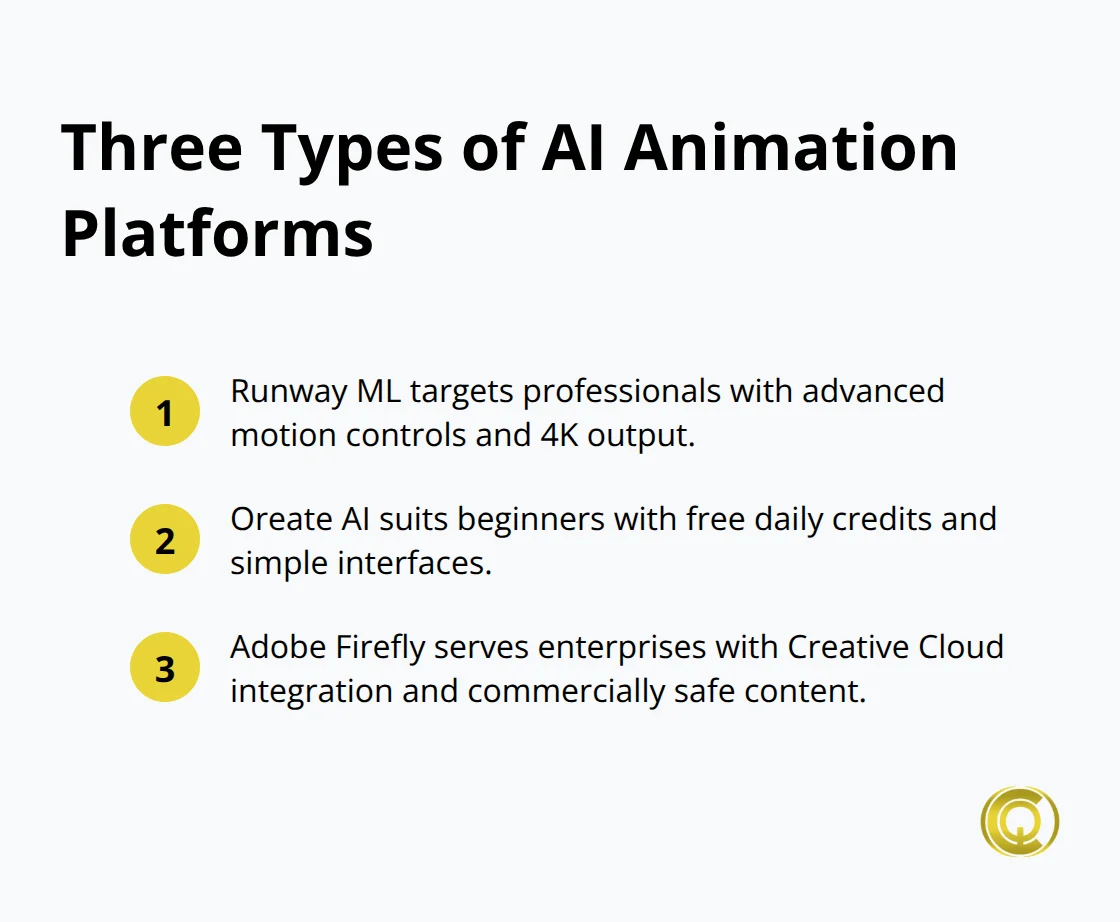 Three Types of AI Animation Platforms

1 Runway ML targets professionals with advanced motion controls and 4K output.

2 Oreate AI suits beginners with free daily credits and simple interfaces.

3 Adobe Firefly serves enterprises with Creative Cloud integration and commercially safe content.